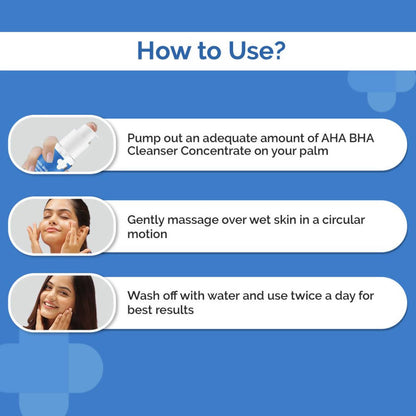 How to Use?

Pump out an adequate amount of AHA BHA Cleanser Concentrate on your palm

Gently massage over wet skin in a circular motion

Wash off with water and use twice a day for best results